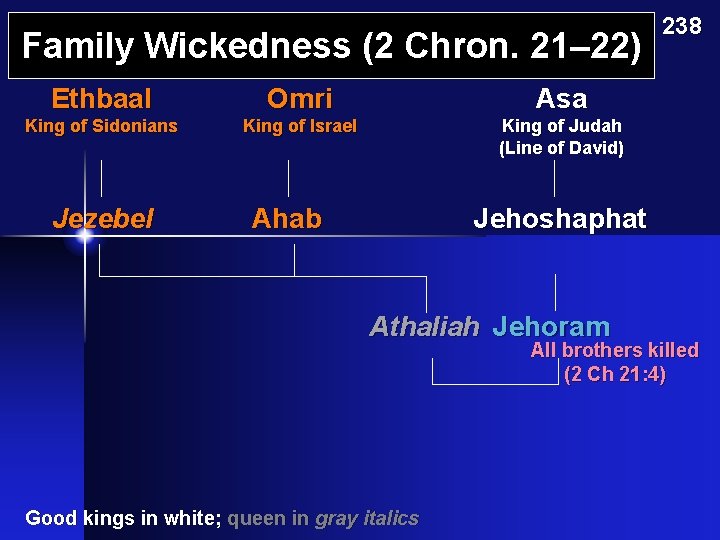 Family Wickedness (2 Chron. 21–22)

238

Ethbaal
King of Sidonians

Omri
King of Israel

Asa
King of Judah
(Line of David)

Jezebel

Ahab

Jehoshaphat

Athaliah

Jehoram

All brothers killed
(2 Ch 21:4)

Good kings in white; queen in gray italics